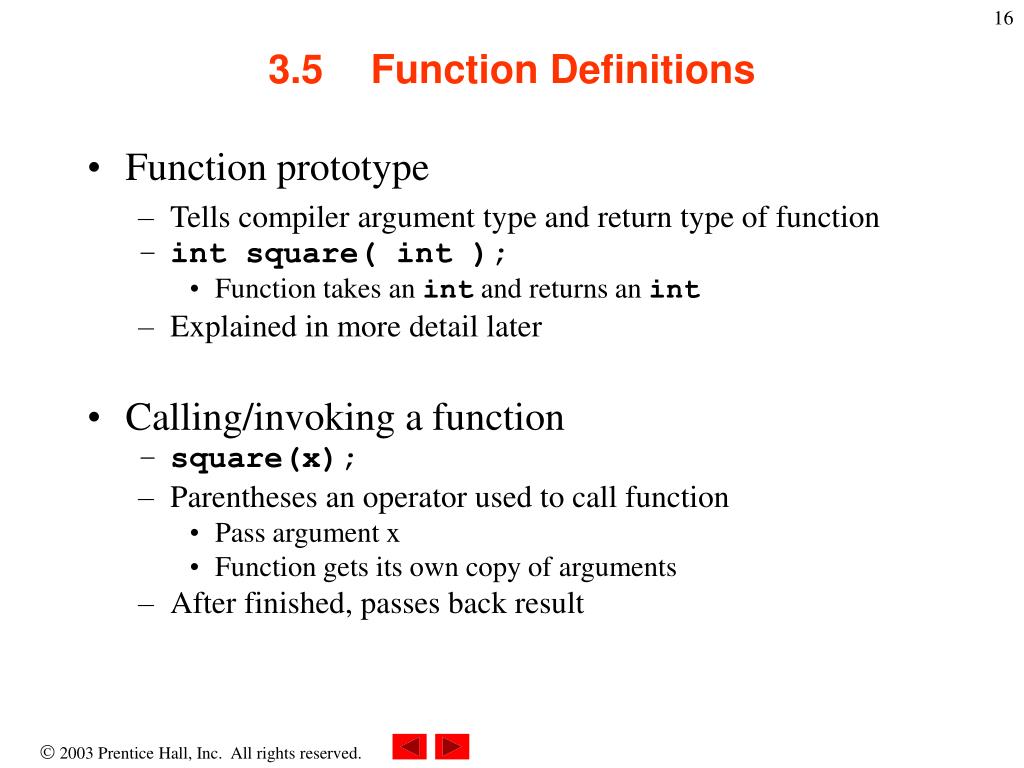 16

3.5 Function Definitions

• Function prototype
– Tells compiler argument type and return type of function
– int square( int );
• Function takes an int and returns an int
– Explained in more detail later

• Calling/invoking a function
– square(x);
– Parentheses an operator used to call function
• Pass argument x
• Function gets its own copy of arguments
– After finished, passes back result

© 2003 Prentice Hall, Inc. All rights reserved.